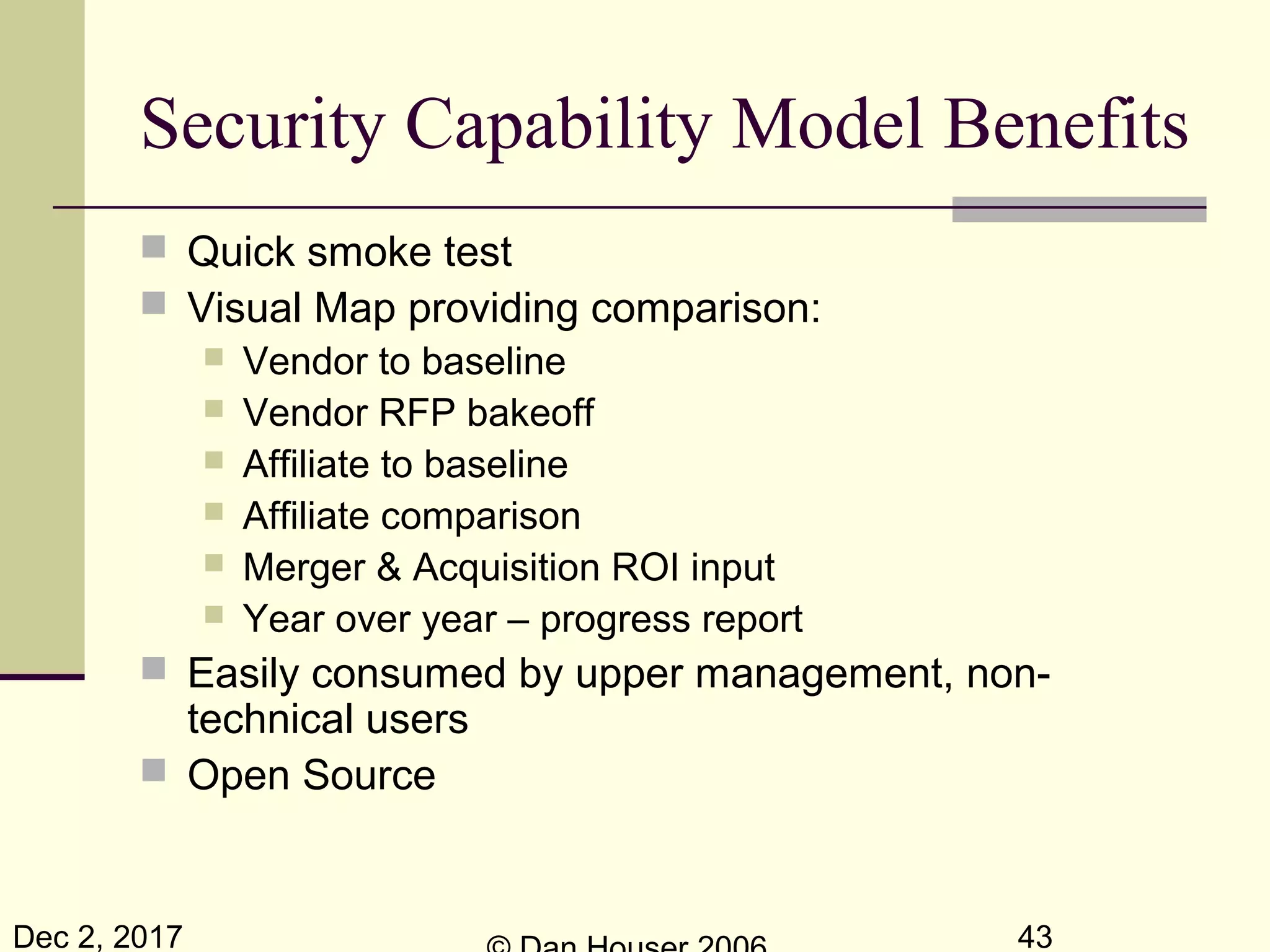 Security Capability Model Benefits

Quick smoke test

Visual Map providing comparison:

Vendor to baseline

Vendor RFP bakeoff

Affiliate to baseline

Affiliate comparison

Merger & Acquisition ROI input

Year over year – progress report

Easily consumed by upper management, non-technical users

Open Source

Dec 2, 2017

© Dan Houser 2006

43